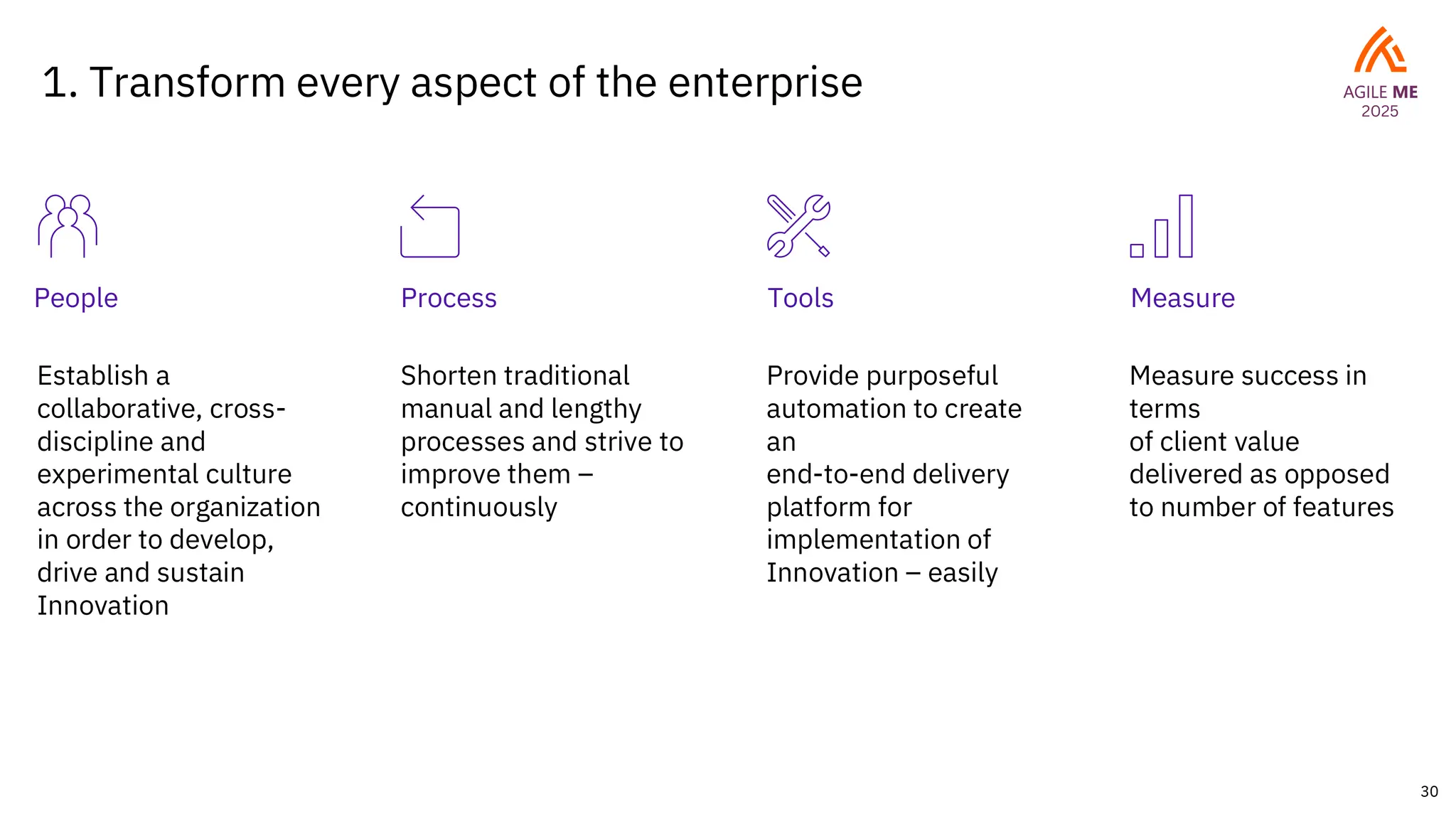 1. Transform every aspect of the enterprise

AGILE ME
2025

People

Establish a collaborative, cross-discipline and experimental culture across the organization in order to develop, drive and sustain Innovation

Process

Shorten traditional manual and lengthy processes and strive to improve them – continuously

Tools

Provide purposeful automation to create an end-to-end delivery platform for implementation of Innovation – easily

Measure

Measure success in terms of client value delivered as opposed to number of features

30